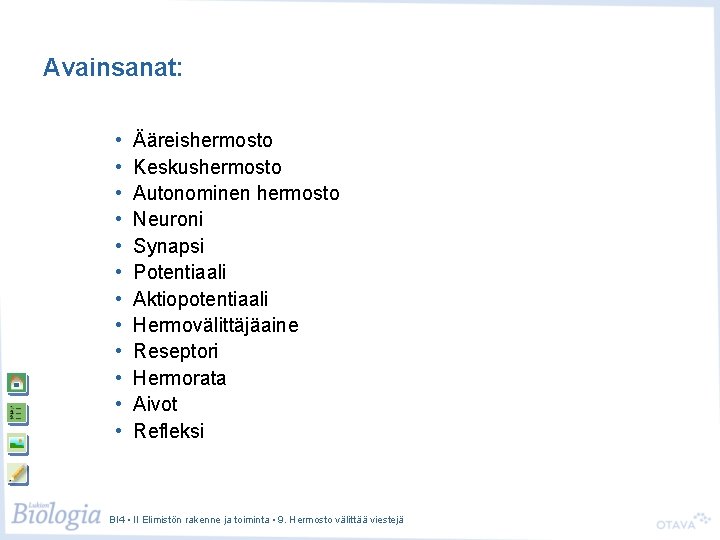 Avainsanat:

• Ääreishermosto
• Keskushermosto
• Autonominen hermosto
• Neuroni
• Synapsi
• Potentiaali
• Aktiopotentiaali
• Hermovälittäjäaine
• Reseptori
• Hermorata
• Aivot
• Refleksi

Lukion Biologia BI4 • II Elimistön rakenne ja toiminta • 9. Hermosto välittää viestejä

OTAVA